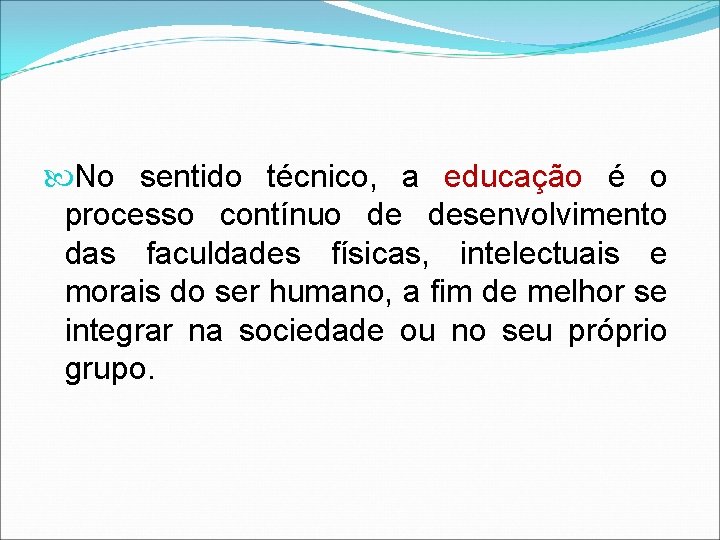 No sentido técnico, a educação é o processo contínuo de desenvolvimento das faculdades físicas, intelectuais e morais do ser humano, a fim de melhor se integrar na sociedade ou no seu próprio grupo.